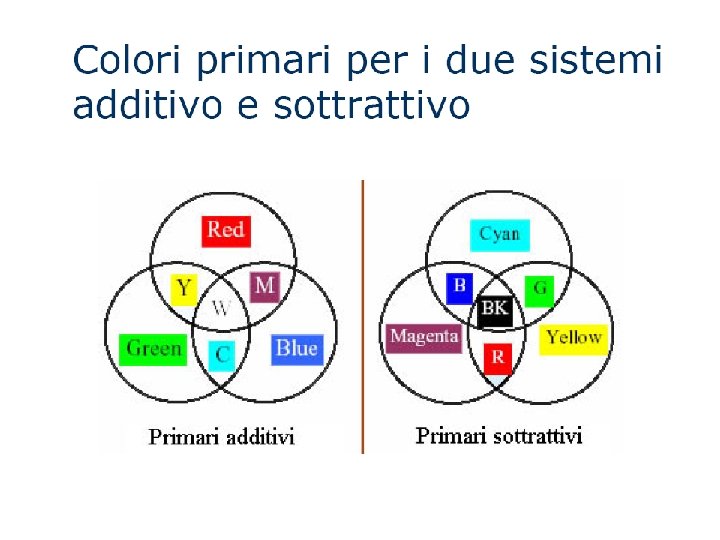 Colori primari per i due sistemi additivo e sottrattivo

Red
Y
M
W
Green
C
Blue

Primari additivi

Cyan
B
G
BK
Magenta
Yellow
R

Primari sottrattivi